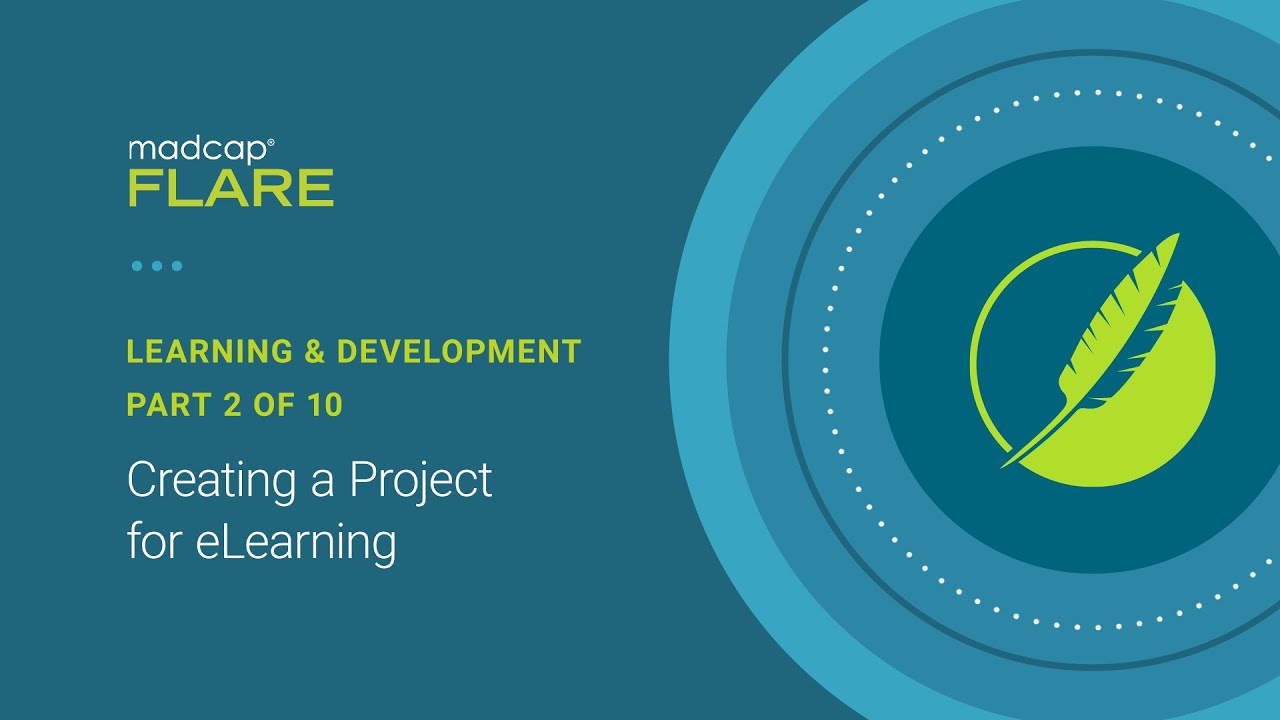 madcap®
FLARE

LEARNING & DEVELOPMENT
PART 2 OF 10

Creating a Project for eLearning